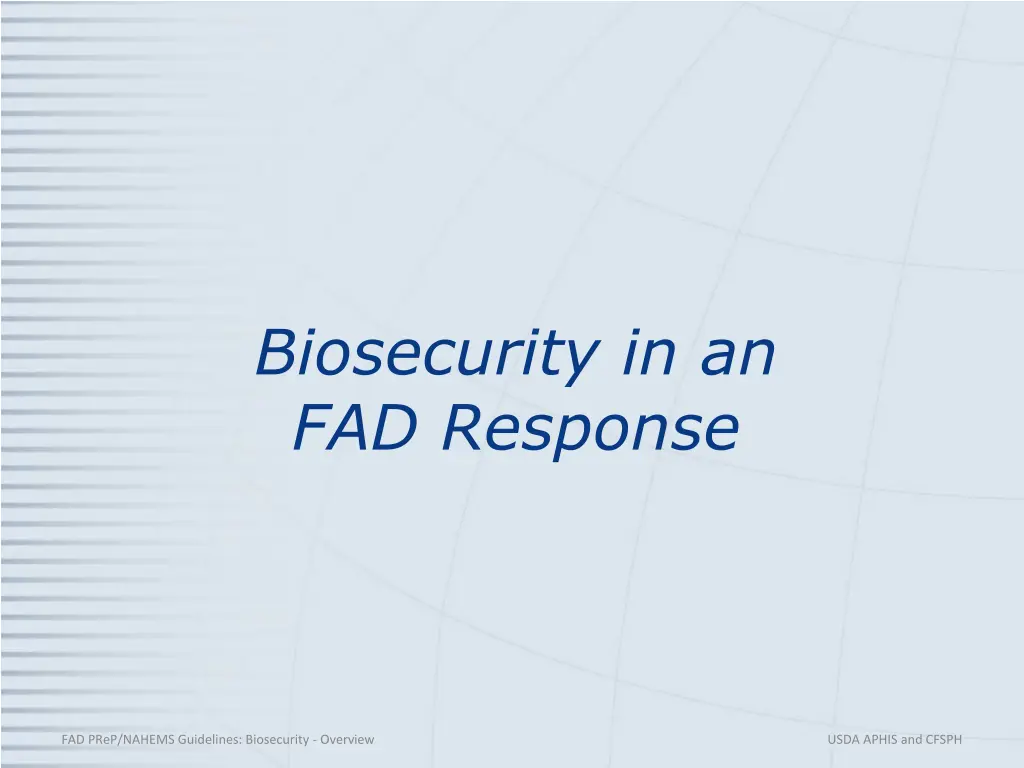 Biosecurity in an FAD Response

FAD PReP/NAHEMS Guidelines: Biosecurity - Overview

USDA APHIS and CFSPH